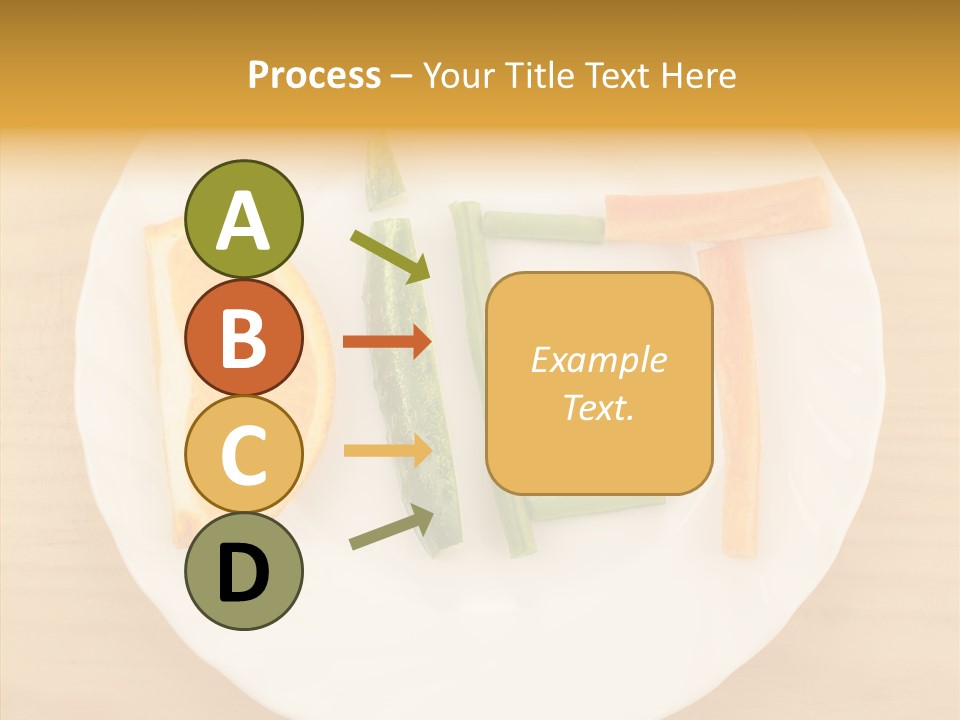 Process – Your Title Text Here

A

B

C

D

Example Text.